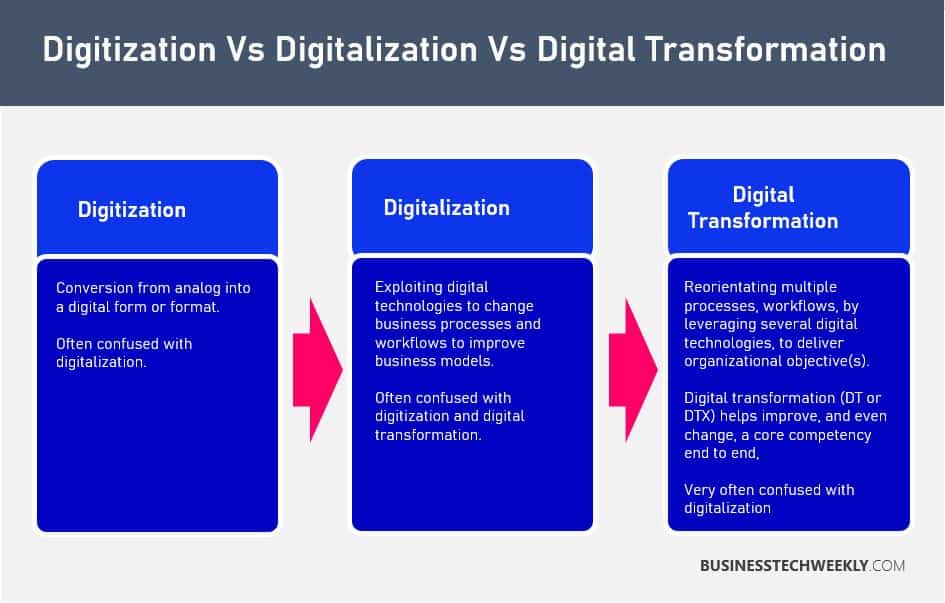 Digitization Vs Digitalization Vs Digital Transformation

Digitization

Conversion from analog into a digital form or format.

Often confused with digitalization.

Digitalization

Exploiting digital technologies to change business processes and workflows to improve business models.

Often confused with digitization and digital transformation.

Digital Transformation

Reorientating multiple processes, workflows, by leveraging several digital technologies, to deliver organizational objective(s).

Digital transformation (DT or DTX) helps improve, and even change, a core competency end to end,

Very often confused with digitalization

BUSINESSTECHWEEKLY.COM